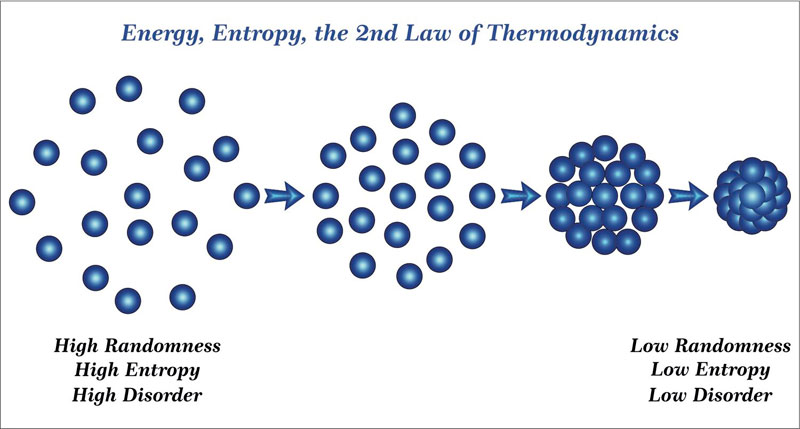 Energy, Entropy, the 2nd Law of Thermodynamics

High Randomness
High Entropy
High Disorder

Low Randomness
Low Entropy
Low Disorder